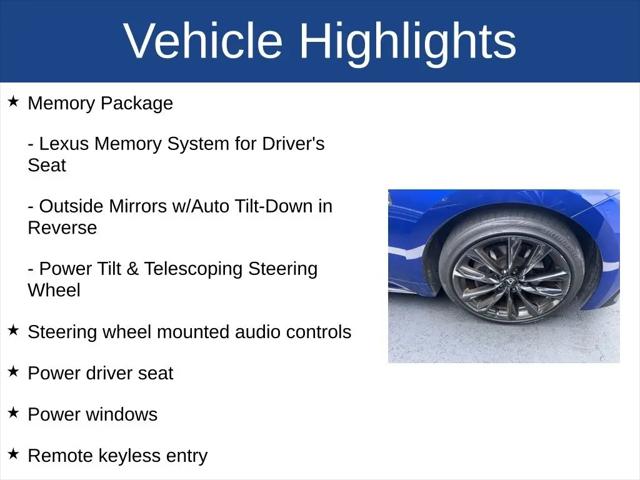 Vehicle Highlights

★ Memory Package

- Lexus Memory System for Driver's Seat

- Outside Mirrors w/Auto Tilt-Down in Reverse

- Power Tilt & Telescoping Steering Wheel

★ Steering wheel mounted audio controls

★ Power driver seat

★ Power windows

★ Remote keyless entry